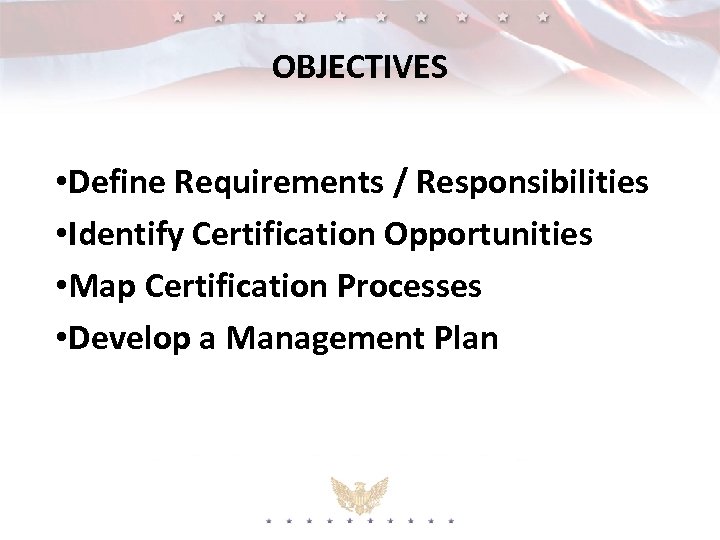 OBJECTIVES

•Define Requirements / Responsibilities
•Identify Certification Opportunities
•Map Certification Processes
•Develop a Management Plan